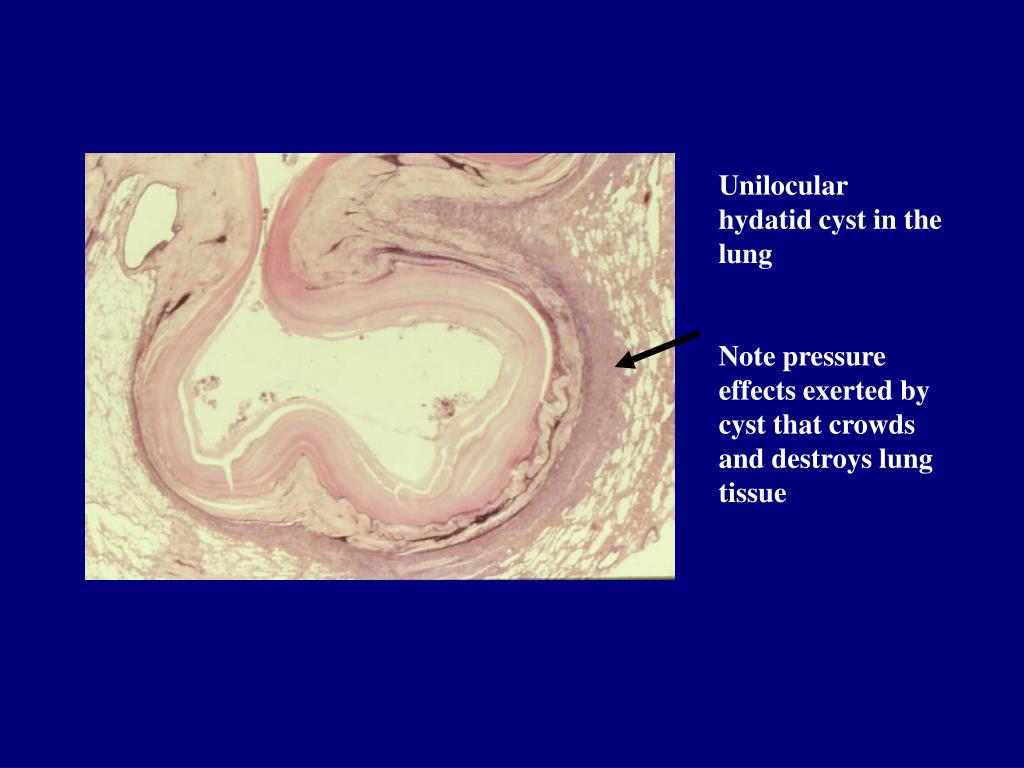 Unilocular hydatid cyst in the lung

Note pressure effects exerted by cyst that crowds and destroys lung tissue